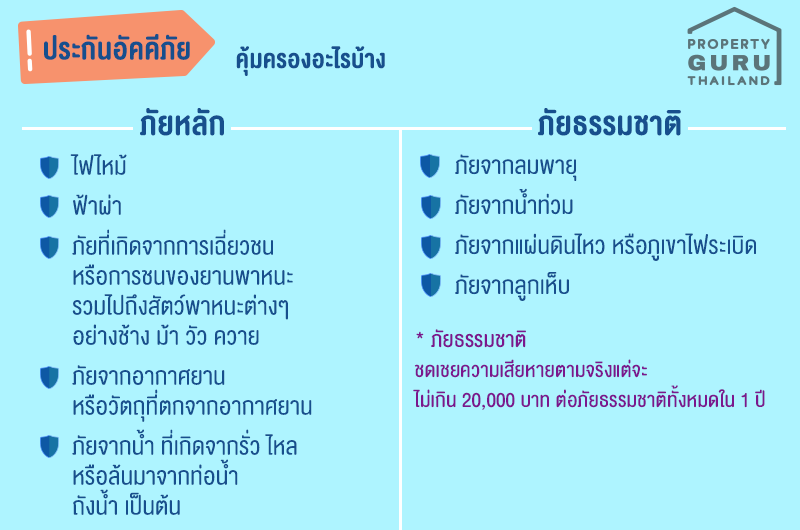 ! ประกันอัคคีภัย

คุ้มครองอะไรบ้าง

PROPERTY GURU THAILAND

ภัยหลัก

ไฟไหม้

ฟ้าผ่า

ภัยที่เกิดจากการเฉี่ยวชน หรือการชนของยานพาหนะ รวมไปถึงสัตว์พาหนะต่างๆ อย่างช้าง ม้า วัว ควาย

ภัยจากอากาศยาน หรือวัตถุที่ตกจากอากาศยาน

ภัยจากน้ำ ที่เกิดจากรั่ว ไหล หรือล้นมาจากท่อน้ำ ถังน้ำ เป็นต้น

ภัยธรรมชาติ

ภัยจากลมพายุ

ภัยจากน้ำท่วม

ภัยจากแผ่นดินไหว หรือภูเขาไฟระเบิด

ภัยจากลูกเห็บ

* ภัยธรรมชาติ ชดเชยความเสียหายตามจริงแต่จะ ไม่เกิน 20,000 บาท ต่อภัยธรรมชาติทั้งหมดใน 1 ปี